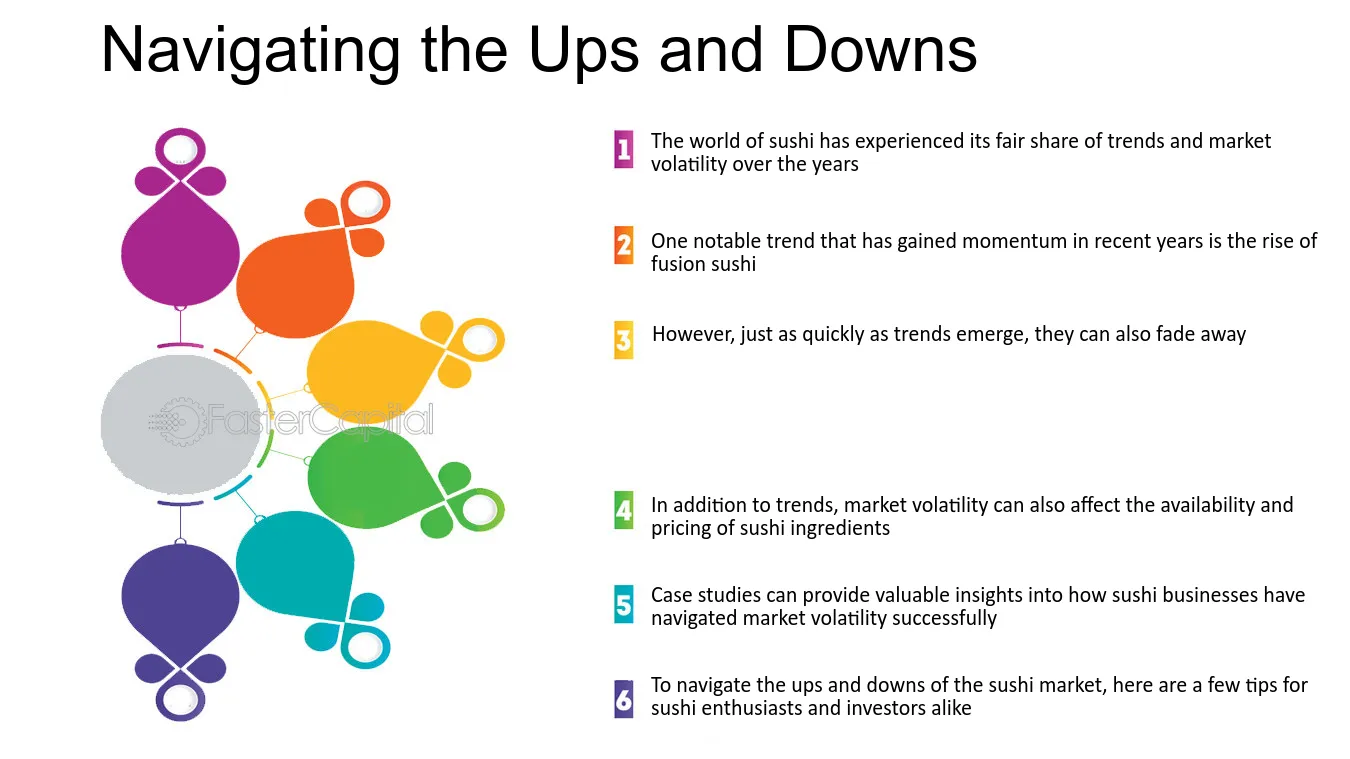 Navigating the Ups and Downs

FasterCapital

1 The world of sushi has experienced its fair share of trends and market volatility over the years

2 One notable trend that has gained momentum in recent years is the rise of fusion sushi

3 However, just as quickly as trends emerge, they can also fade away

4 In addition to trends, market volatility can also affect the availability and pricing of sushi ingredients

5 Case studies can provide valuable insights into how sushi businesses have navigated market volatility successfully

6 To navigate the ups and downs of the sushi market, here are a few tips for sushi enthusiasts and investors alike